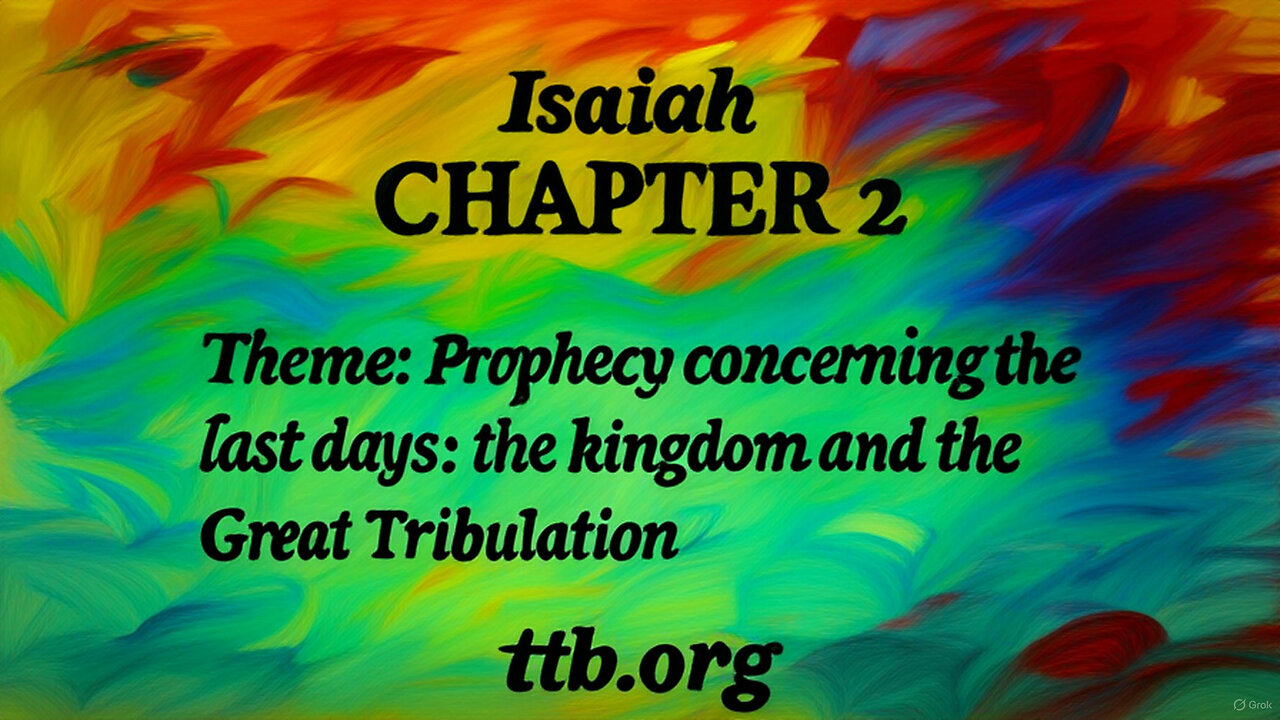 Isaiah
CHAPTER 2

Theme: Prophecy concerning the last days: the kingdom and the Great Tribulation

ttb.org

Grok